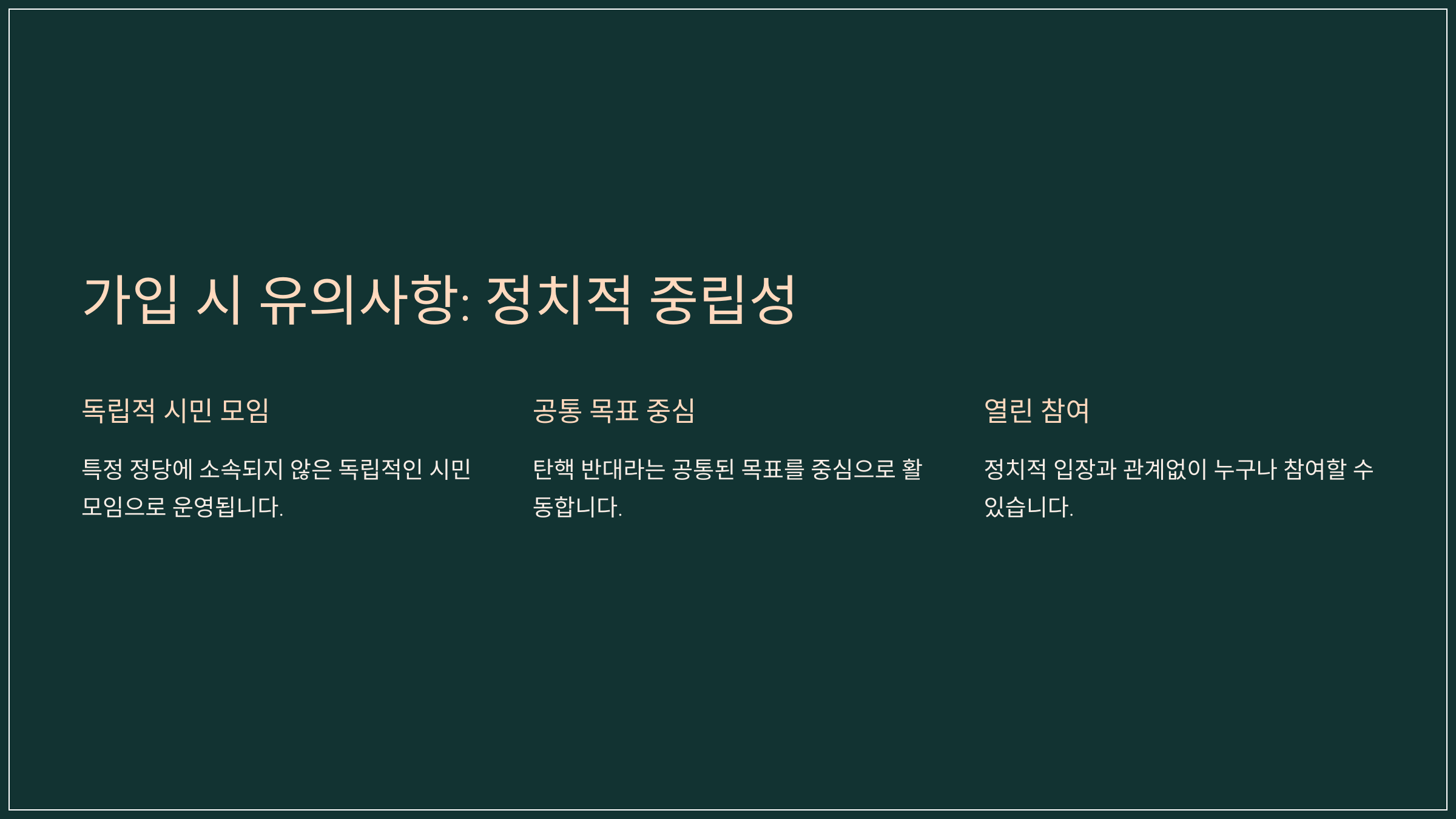 가입 시 유의사항: 정치적 중립성

독립적 시민 모임

특정 정당에 소속되지 않은 독립적인 시민 모임으로 운영됩니다.

공통 목표 중심

탄핵 반대라는 공통된 목표를 중심으로 활동합니다.

열린 참여

정치적 입장과 관계없이 누구나 참여할 수 있습니다.